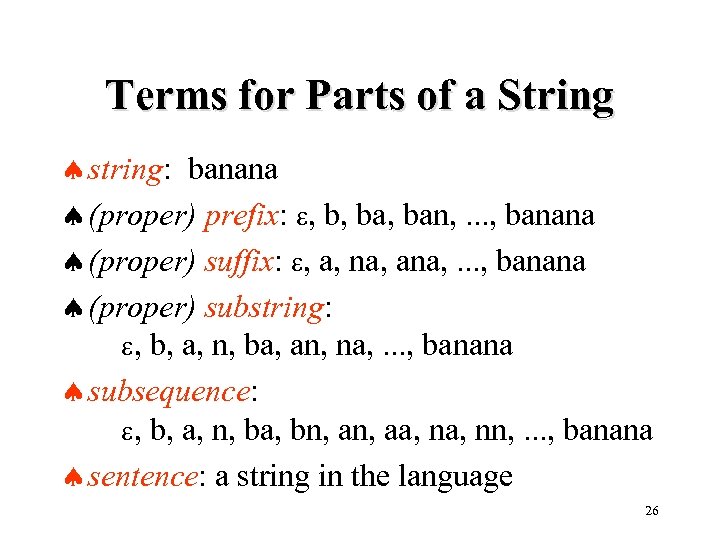 Terms for Parts of a String

♠ string: banana

♠ (proper) prefix: ε, b, ba, ban, ..., banana

♠ (proper) suffix: ε, a, na, ana, ..., banana

♠ (proper) substring:
ε, b, a, n, ba, an, na, ..., banana

♠ subsequence:
ε, b, a, n, ba, bn, an, aa, na, nn, ..., banana

♠ sentence: a string in the language

26